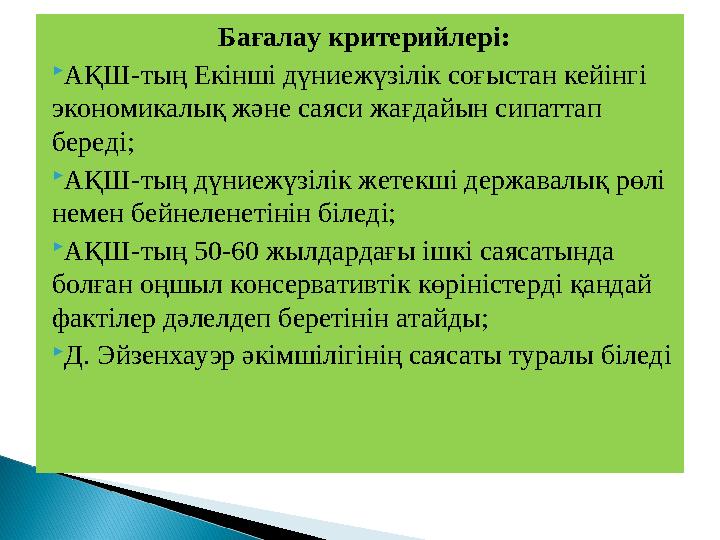 Бағалау критерийлері:

АҚШ-тың Екінші дүниежүзілік соғыстан кейінгі экономикалық және саяси жағдайын сипаттап береді;

АҚШ-тың дүниежүзілік жетекші державалық рөлі немен бейнеленетінін біледі;

АҚШ-тың 50-60 жылдардағы ішкі саясатында болған оңшыл консервативтік көріністерді қандай фактілер дәлелдеп беретінін атайды;

Д. Эйзенхауэр әкімшілігінің саясаты туралы біледі